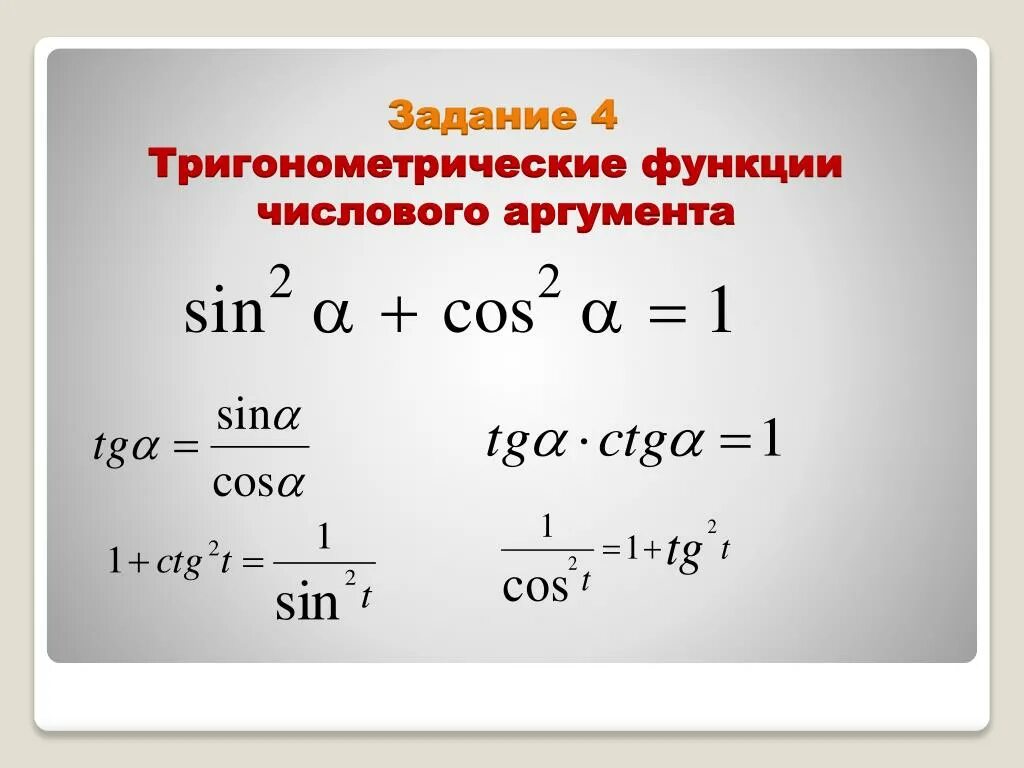 Задание 4
Тригонометрические функции числового аргумента

$\sin^2 \alpha + \cos^2 \alpha = 1$

$tg\alpha = \frac{\sin\alpha}{\cos\alpha}$

$tg\alpha \cdot ctg\alpha = 1$

$1 + ctg^2 t = \frac{1}{\sin^2 t}$

$\frac{1}{\cos^2 t} = 1 + tg^2 t$